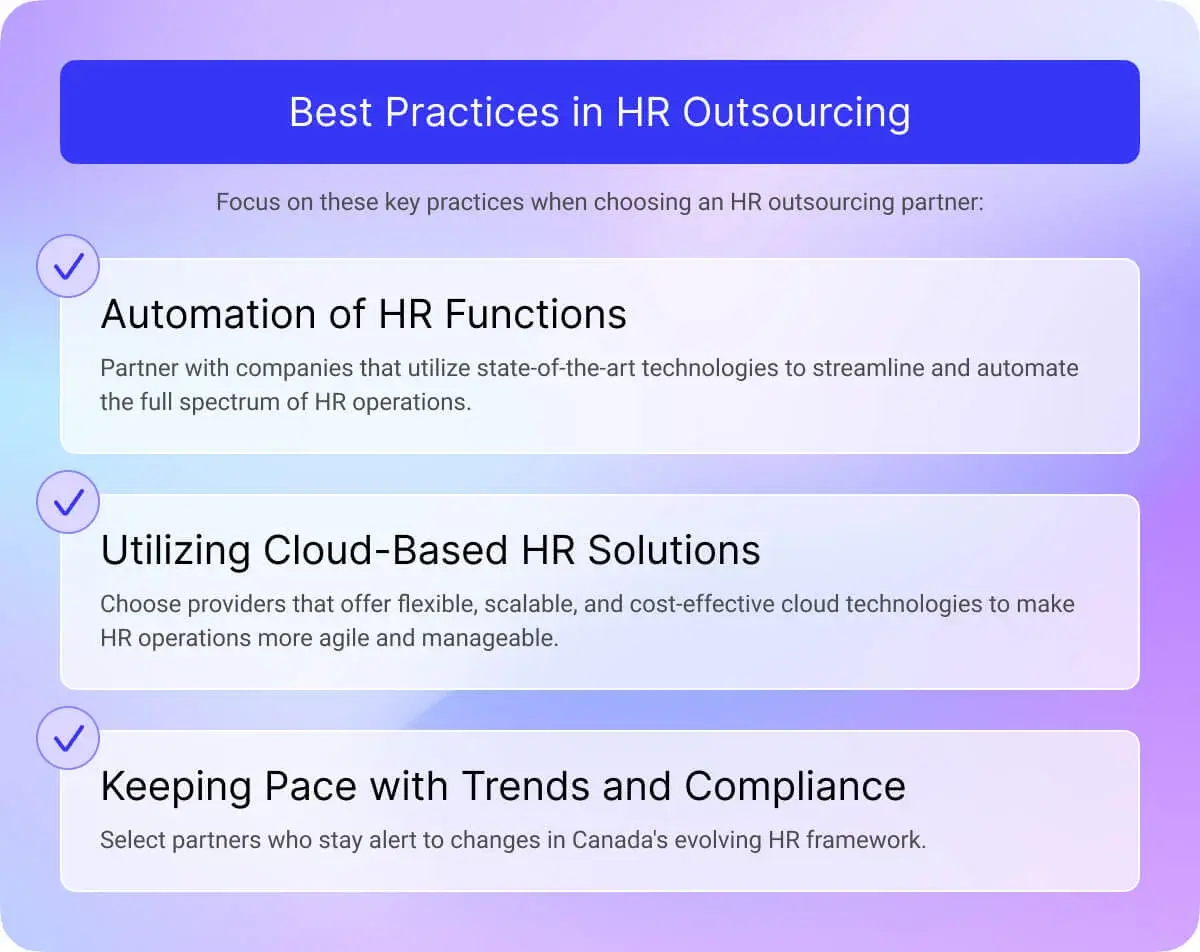 Best Practices in HR Outsourcing

Focus on these key practices when choosing an HR outsourcing partner:

Automation of HR Functions

Partner with companies that utilize state-of-the-art technologies to streamline and automate the full spectrum of HR operations.

Utilizing Cloud-Based HR Solutions

Choose providers that offer flexible, scalable, and cost-effective cloud technologies to make HR operations more agile and manageable.

Keeping Pace with Trends and Compliance

Select partners who stay alert to changes in Canada's evolving HR framework.